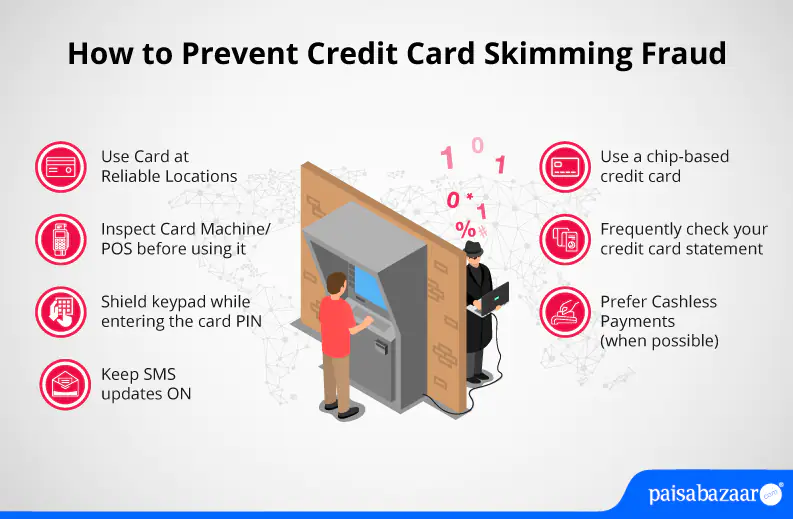 How to Prevent Credit Card Skimming Fraud

Use Card at Reliable Locations

Inspect Card Machine/ POS before using it

Shield keypad while entering the card PIN

Keep SMS updates ON

1 0 1
0 * 1
% #

Use a chip-based credit card

Frequently check your credit card statement

Prefer Cashless Payments (when possible)

paisabazaar.com